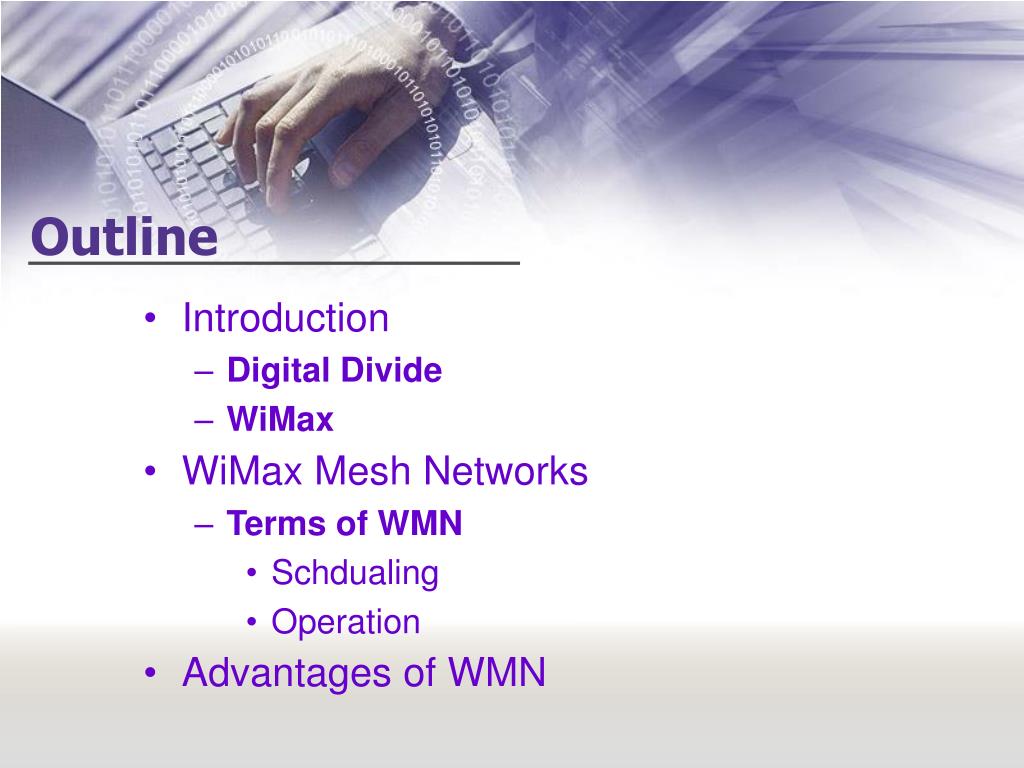 Outline

• Introduction
– Digital Divide
– WiMax
• WiMax Mesh Networks
– Terms of WMN
• Schdualing
• Operation
• Advantages of WMN